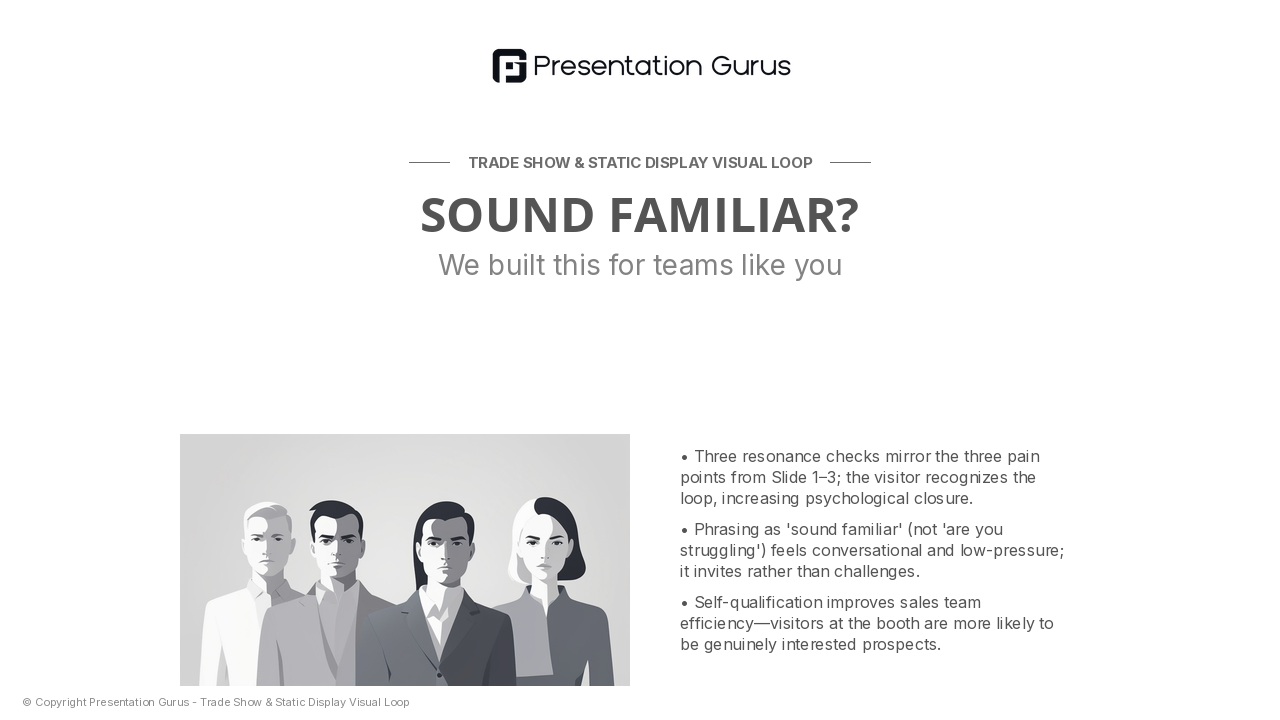 Presentation Gurus

TRADE SHOW & STATIC DISPLAY VISUAL LOOP

SOUND FAMILIAR?

We built this for teams like you

• Three resonance checks mirror the three pain points from Slide 1–3; the visitor recognizes the loop, increasing psychological closure.

• Phrasing as 'sound familiar' (not 'are you struggling') feels conversational and low-pressure; it invites rather than challenges.

• Self-qualification improves sales team efficiency—visitors at the booth are more likely to be genuinely interested prospects.

© Copyright Presentation Gurus - Trade Show & Static Display Visual Loop